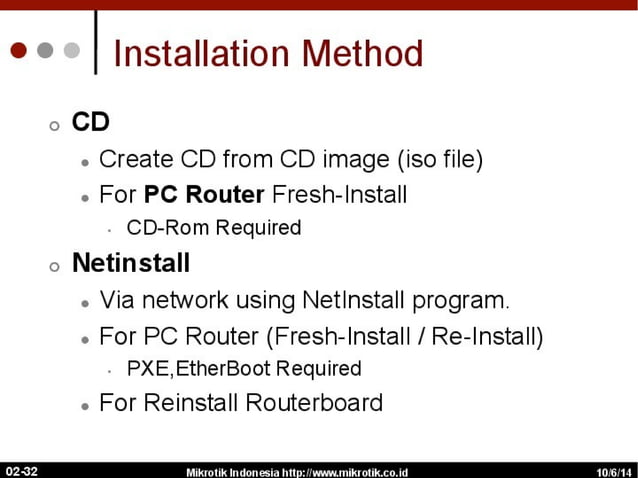 Installation Method

CD

Create CD from CD image (iso file)

For PC Router Fresh-Install

CD-Rom Required

Netinstall

Via network using NetInstall program.

For PC Router (Fresh-Install / Re-Install)

PXE,EtherBoot Required

For Reinstall Routerboard

02-32 Mikrotik Indonesia http://www.mikrotik.co.id 10/6/14